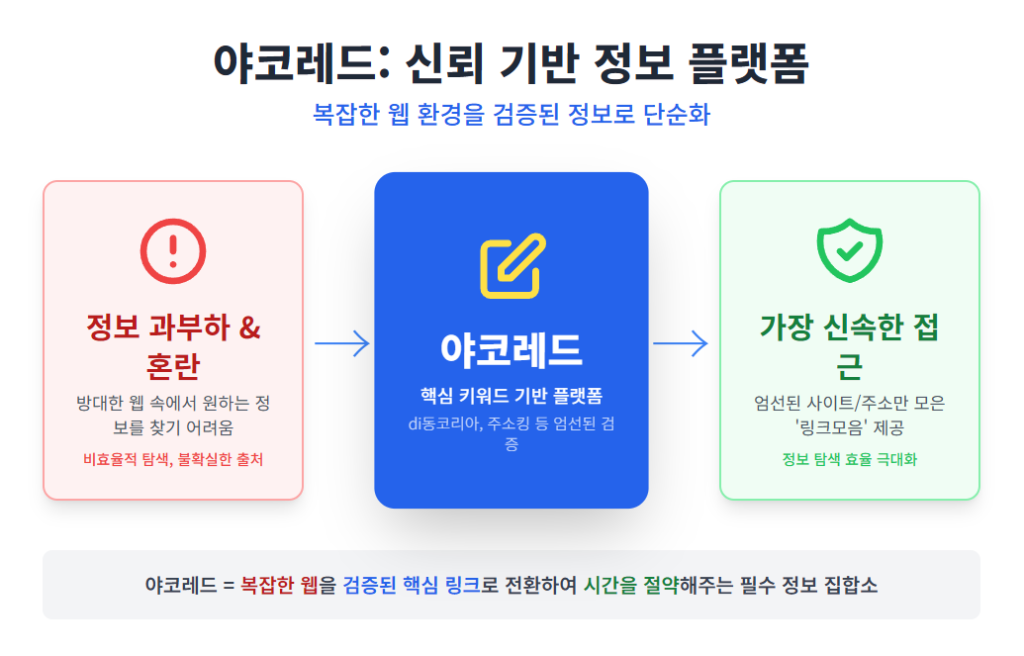 야코레드: 신뢰 기반 정보 플랫폼

복잡한 웹 환경을 검증된 정보로 단순화

정보 과부하 & 혼란

방대한 웹 속에서 원하는 정보를 찾기 어려움

비효율적 탐색, 불확실한 출처

야코레드

핵심 키워드 기반 플랫폼

di동코리아, 주소킹 등 엄선된 검증

가장 신속한 접근

엄선된 사이트/주소만 모은 '링크모음' 제공

정보 탐색 효율 극대화

야코레드 = 복잡한 웹을 검증된 핵심 링크로 전환하여 시간을 절약해주는 필수 정보 집합소